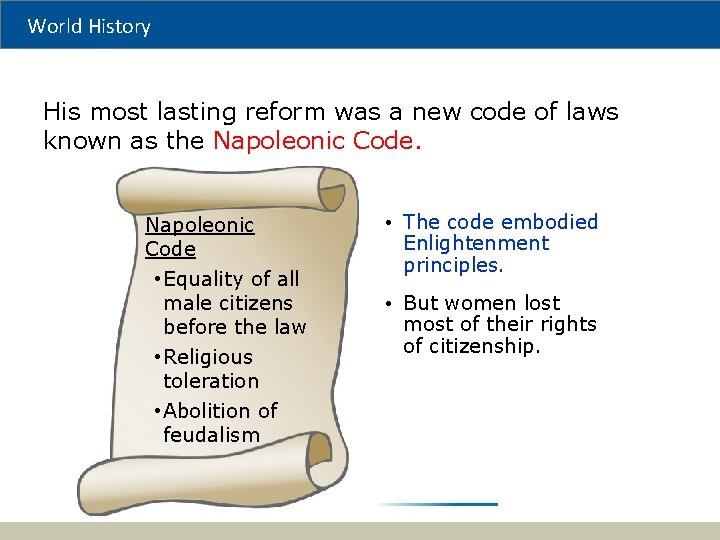 World History

His most lasting reform was a new code of laws known as the Napoleonic Code.

Napoleonic Code

• Equality of all male citizens before the law

• Religious toleration

• Abolition of feudalism

• The code embodied Enlightenment principles.

• But women lost most of their rights of citizenship.